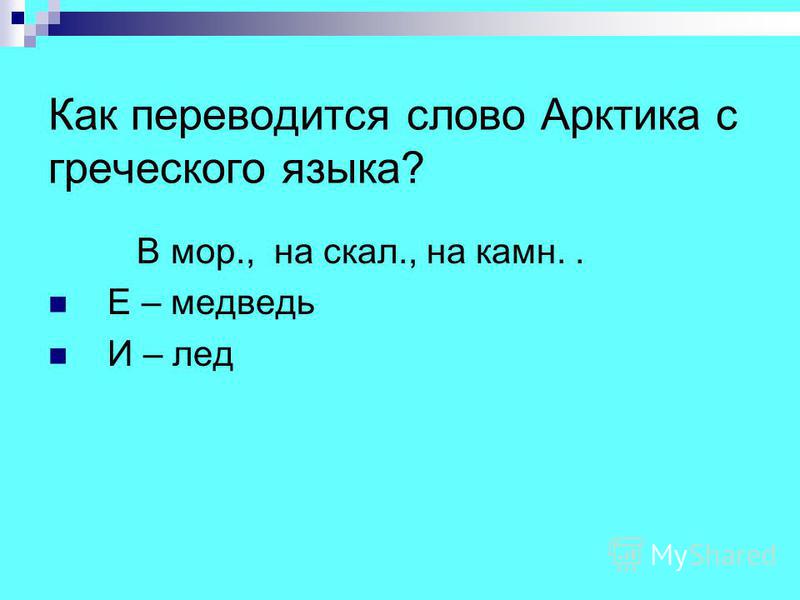 Как переводится слово Арктика с греческого языка?

В мор., на скал., на камн. .

Е – медведь

И – лед

MyShared